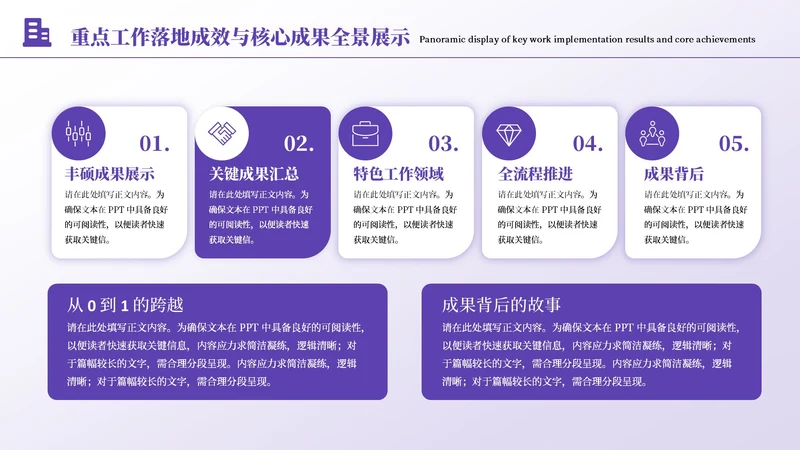 重点工作落地成效与核心成果全景展示 Panoramic display of key work implementation results and core achievements

01.
丰硕成果展示
请在此处填写正文内容。为确保文本在 PPT 中具备良好的可阅读性，以便读者快速获取关键信。

02.
关键成果汇总
请在此处填写正文内容。为确保文本在 PPT 中具备良好的可阅读性，以便读者快速获取关键信。

03.
特色工作领域
请在此处填写正文内容。为确保文本在 PPT 中具备良好的可阅读性，以便读者快速获取关键信。

04.
全流程推进
请在此处填写正文内容。为确保文本在 PPT 中具备良好的可阅读性，以便读者快速获取关键信。

05.
成果背后
请在此处填写正文内容。为确保文本在 PPT 中具备良好的可阅读性，以便读者快速获取关键信。

从 0 到 1 的跨越
请在此处填写正文内容。为确保文本在 PPT 中具备良好的可阅读性，以便读者快速获取关键信息，内容应力求简洁凝练，逻辑清晰；对于篇幅较长的文字，需合理分段呈现。内容应力求简洁凝练，逻辑清晰；对于篇幅较长的文字，需合理分段呈现。

成果背后的故事
请在此处填写正文内容。为确保文本在 PPT 中具备良好的可阅读性，以便读者快速获取关键信息，内容应力求简洁凝练，逻辑清晰；对于篇幅较长的文字，需合理分段呈现。内容应力求简洁凝练，逻辑清晰；对于篇幅较长的文字，需合理分段呈现。